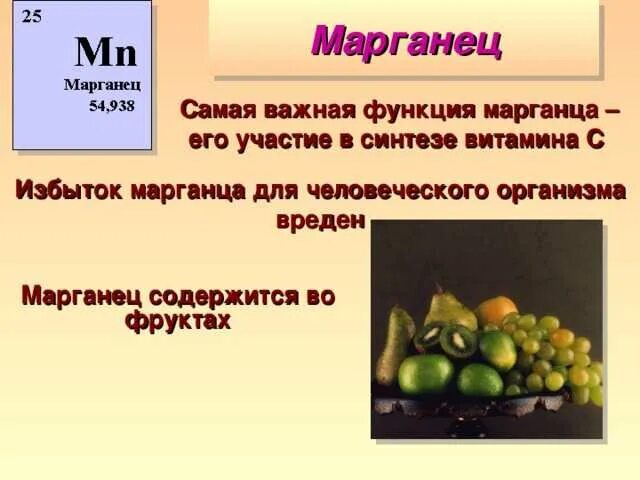 25
Mn
Марганец
54,938

Марганец

Самая важная функция марганца – его участие в синтезе витамина С

Избыток марганца для человеческого организма вреден

Марганец содержится во фруктах